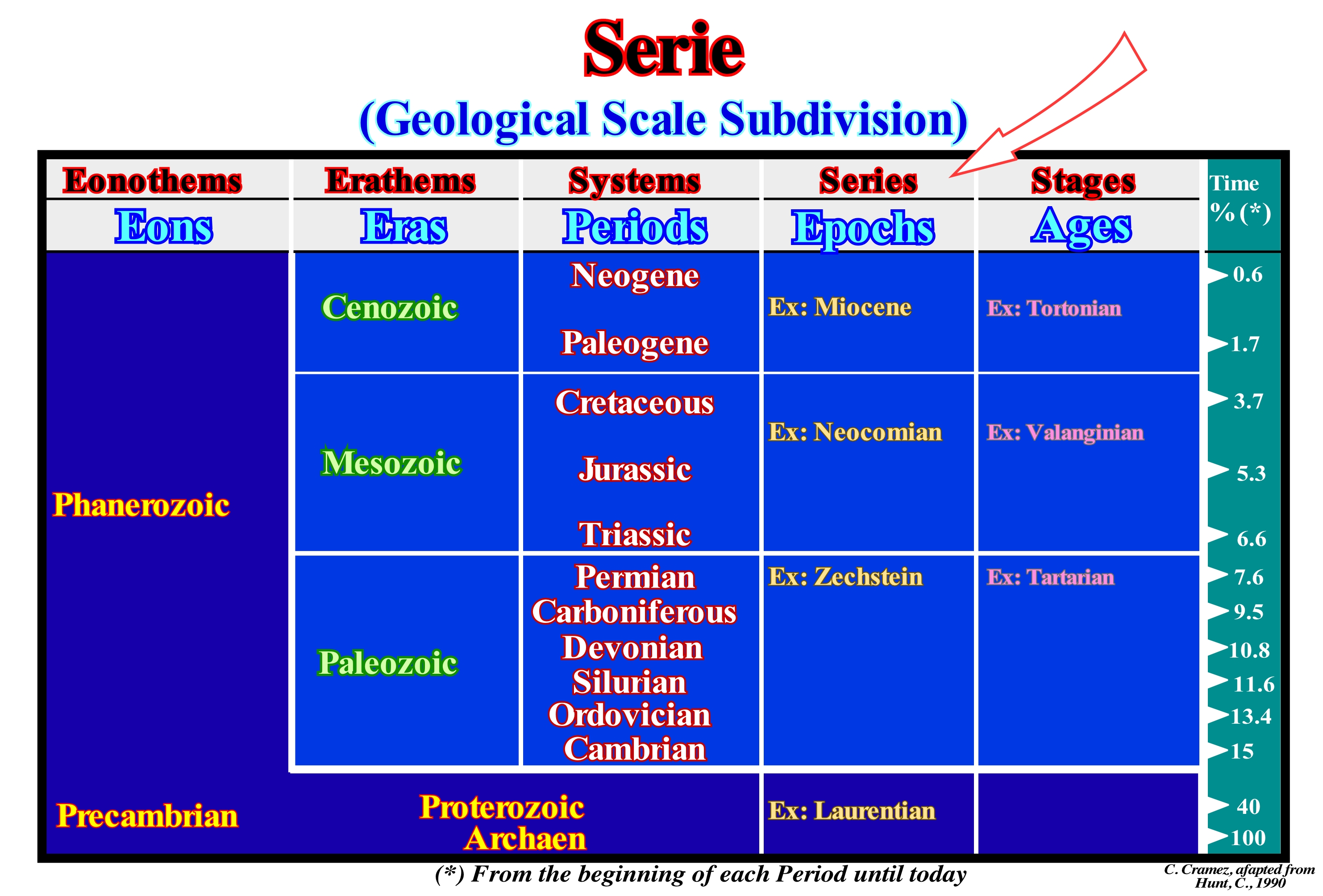 Serie

(Geological Scale Subdivision)

| Eonothems | Erathems | Systems | Series | Stages | Time |
|---|---|---|---|---|---|
| Eons | Eras | Periods | Epochs | Ages | % (*) |
| Phanerozoic | Cenozoic | Neogene | Ex: Miocene | Ex: Tortonian | 0.6 |
| | | Paleogene | | | 1.7 |
| | Mesozoic | Cretaceous | Ex: Neocomian | Ex: Valanginian | 3.7 |
| | | Jurassic | | | 5.3 |
| | | Triassic | | | 6.6 |
| | Paleozoic | Permian | Ex: Zechstein | Ex: Tartarian | 7.6 |
| | | Carboniferous | | | 9.5 |
| | | Devonian | | | 10.8 |
| | | Silurian | | | 11.6 |
| | | Ordovician | | | 13.4 |
| | | Cambrian | | | 15 |
| Precambrian | Proterozoic | | Ex: Laurentian | | 40 |
| | Archaen | | | | 100 |

(*) From the beginning of each Period until today

C. Cramez, afapted from Hunt, C., 1990